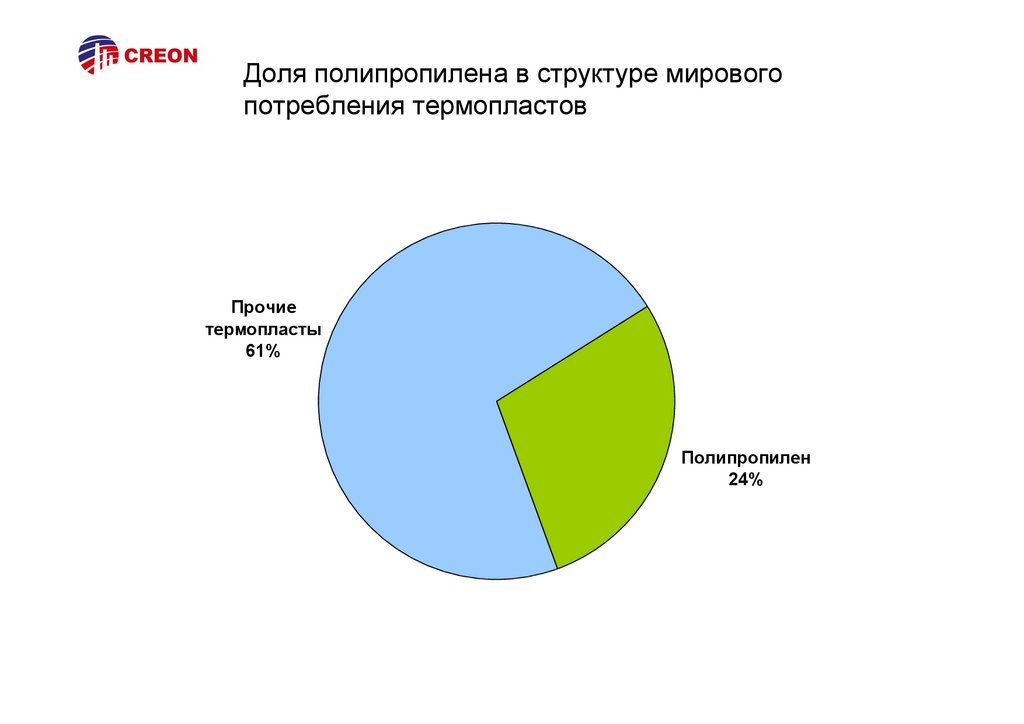 CREON

Доля полипропилена в структуре мирового потребления термопластов

Прочие термопласты
61%

Полипропилен
24%